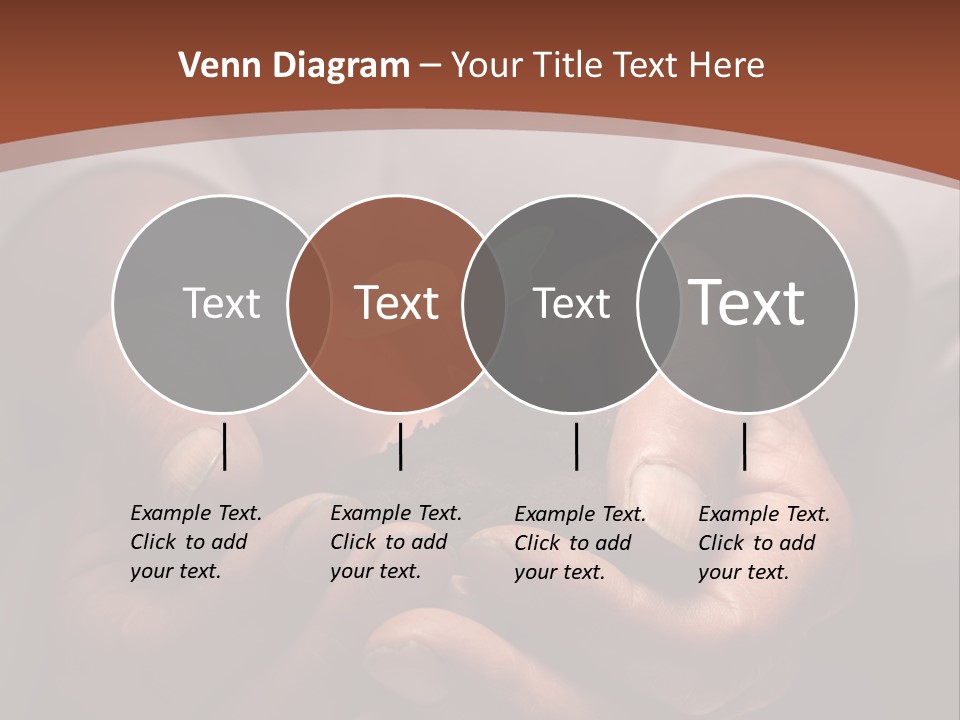 Venn Diagram – Your Title Text Here

Text

Text

Text

Text

Example Text. Click to add your text.

Example Text. Click to add your text.

Example Text. Click to add your text.

Example Text. Click to add your text.